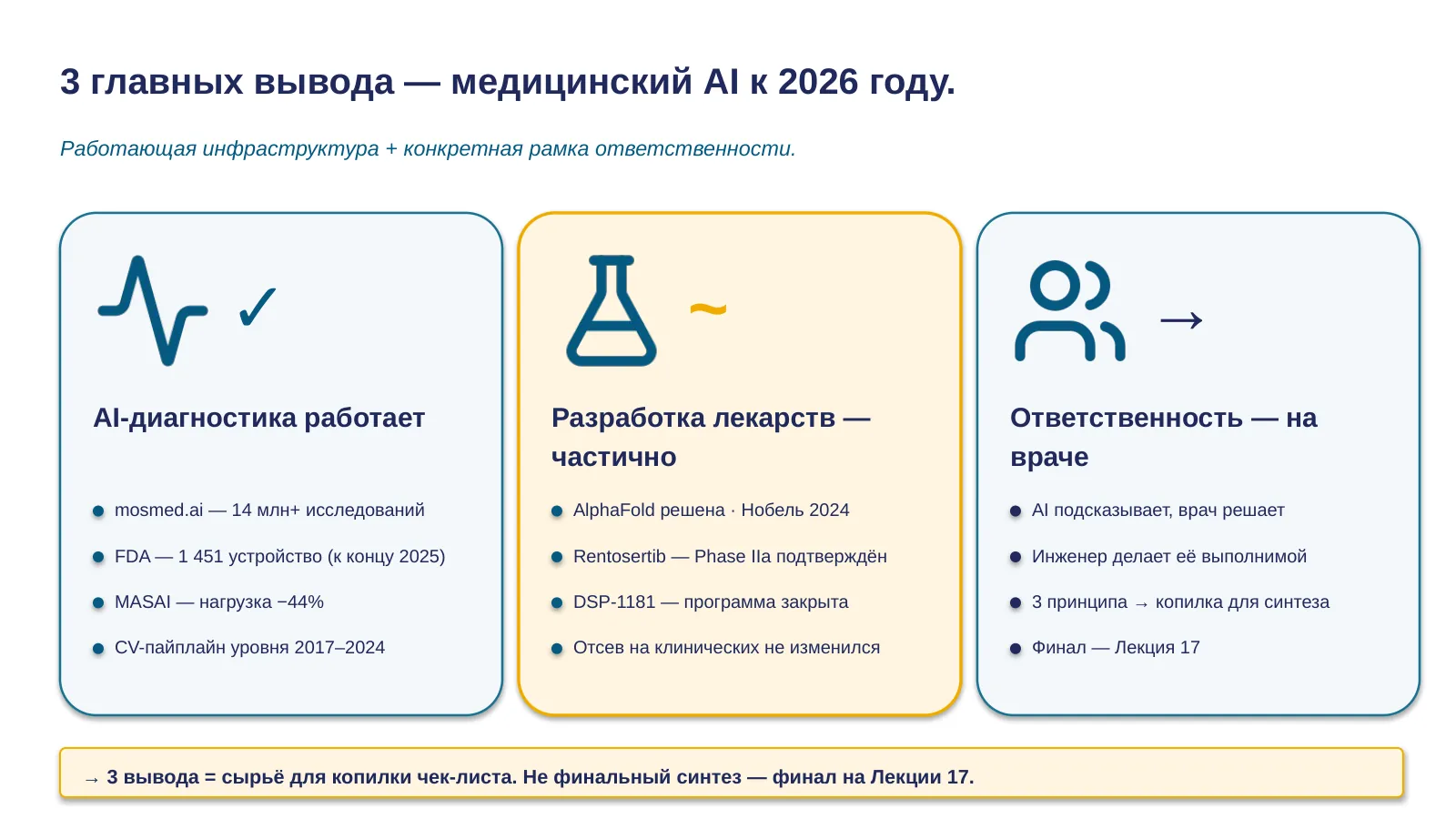 3 главных вывода — медицинский AI к 2026 году.

Работающая инфраструктура + конкретная рамка ответственности.

✓

AI-диагностика работает

- mosmed.ai — 14 млн+ исследований
- FDA — 1 451 устройство (к концу 2025)
- MASAI — нагрузка −44%
- CV-пайплайн уровня 2017–2024

~

Разработка лекарств — частично

- AlphaFold решена · Нобель 2024
- Rentosertib — Phase IIa подтверждён
- DSP-1181 — программа закрыта
- Отсев на клинических не изменился

→

Ответственность — на враче

- AI подсказывает, врач решает
- Инженер делает её выполнимой
- 3 принципа → копилка для синтеза
- Финал — Лекция 17

→ 3 вывода = сырьё для копилки чек-листа. Не финальный синтез — финал на Лекции 17.